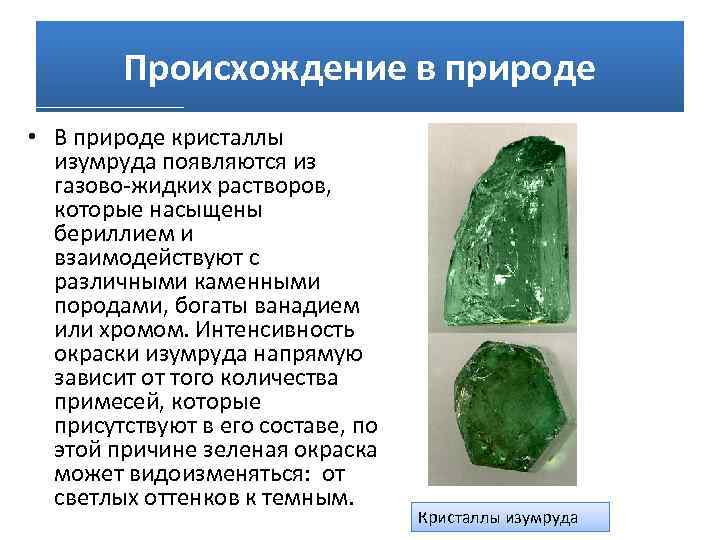 Происхождение в природе

• В природе кристаллы изумруда появляются из газово-жидких растворов, которые насыщены бериллием и взаимодействуют с различными каменными породами, богаты ванадием или хромом. Интенсивность окраски изумруда напрямую зависит от того количества примесей, которые присутствуют в его составе, по этой причине зеленая окраска может видоизменяться: от светлых оттенков к темным.

Кристаллы изумруда